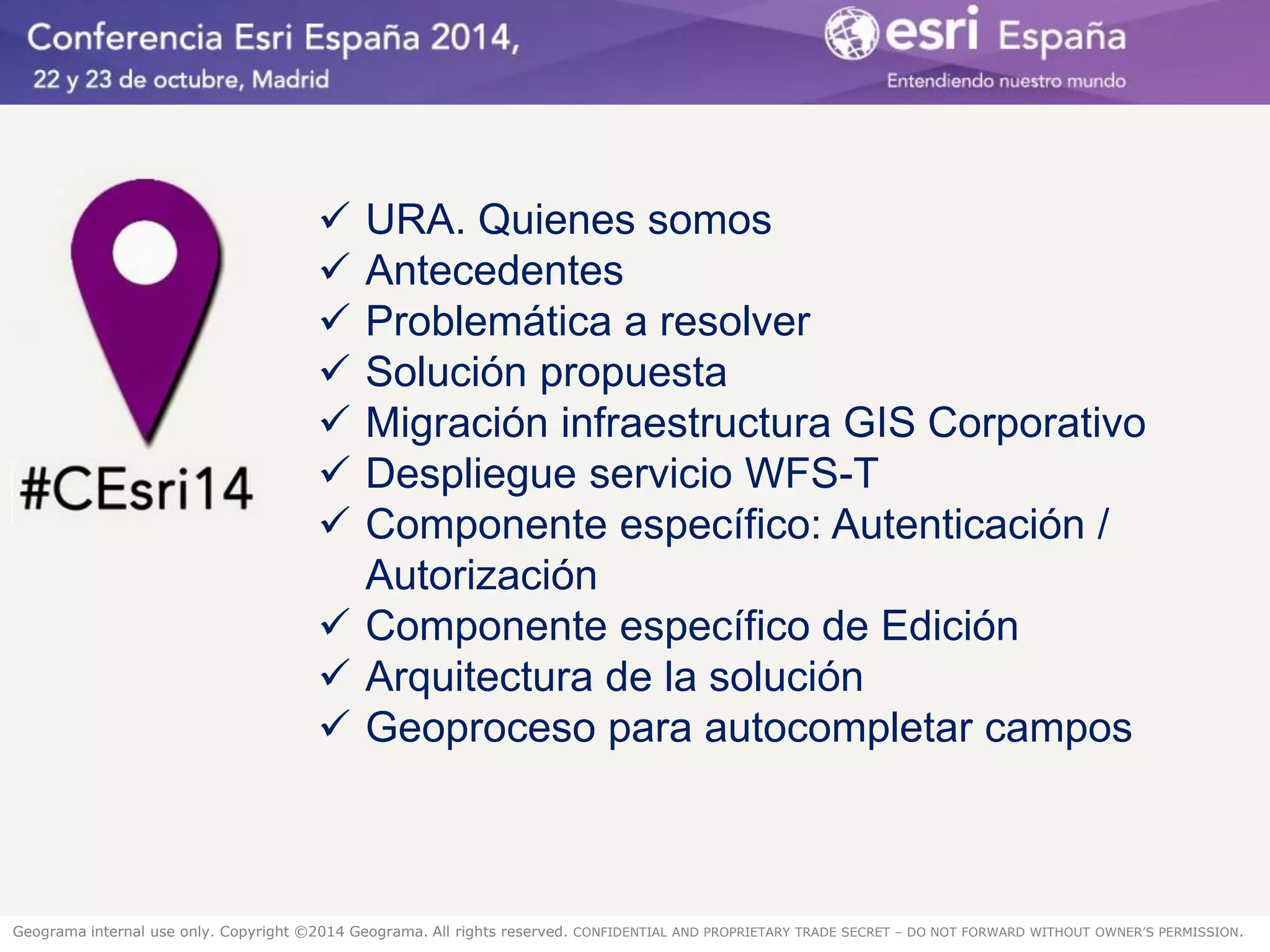 Conferencia Esri España 2014,
22 y 23 de octubre, Madrid

esri España
Entendiendo nuestro mundo

#CEsri14

✓ URA. Quienes somos
✓ Antecedentes
✓ Problemática a resolver
✓ Solución propuesta
✓ Migración infraestructura GIS Corporativo
✓ Despliegue servicio WFS-T
✓ Componente específico: Autenticación / Autorización
✓ Componente específico de Edición
✓ Arquitectura de la solución
✓ Geoproceso para autocompletar campos

Geograma internal use only. Copyright ©2014 Geograma. All rights reserved. CONFIDENTIAL AND PROPRIETARY TRADE SECRET – DO NOT FORWARD WITHOUT OWNER'S PERMISSION.